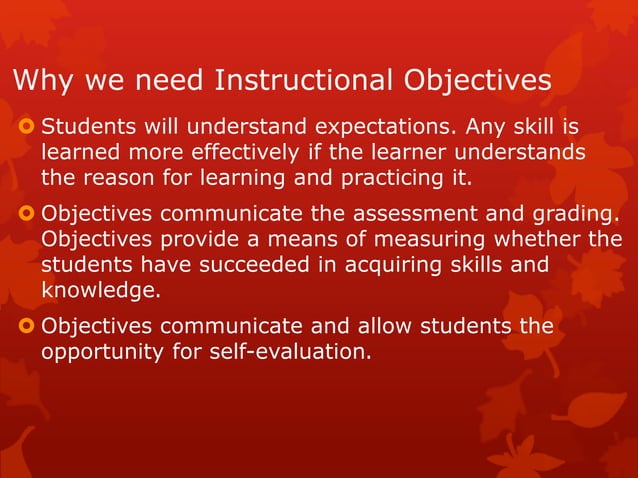 Why we need Instructional Objectives

Students will understand expectations. Any skill is learned more effectively if the learner understands the reason for learning and practicing it.

Objectives communicate the assessment and grading. Objectives provide a means of measuring whether the students have succeeded in acquiring skills and knowledge.

Objectives communicate and allow students the opportunity for self-evaluation.